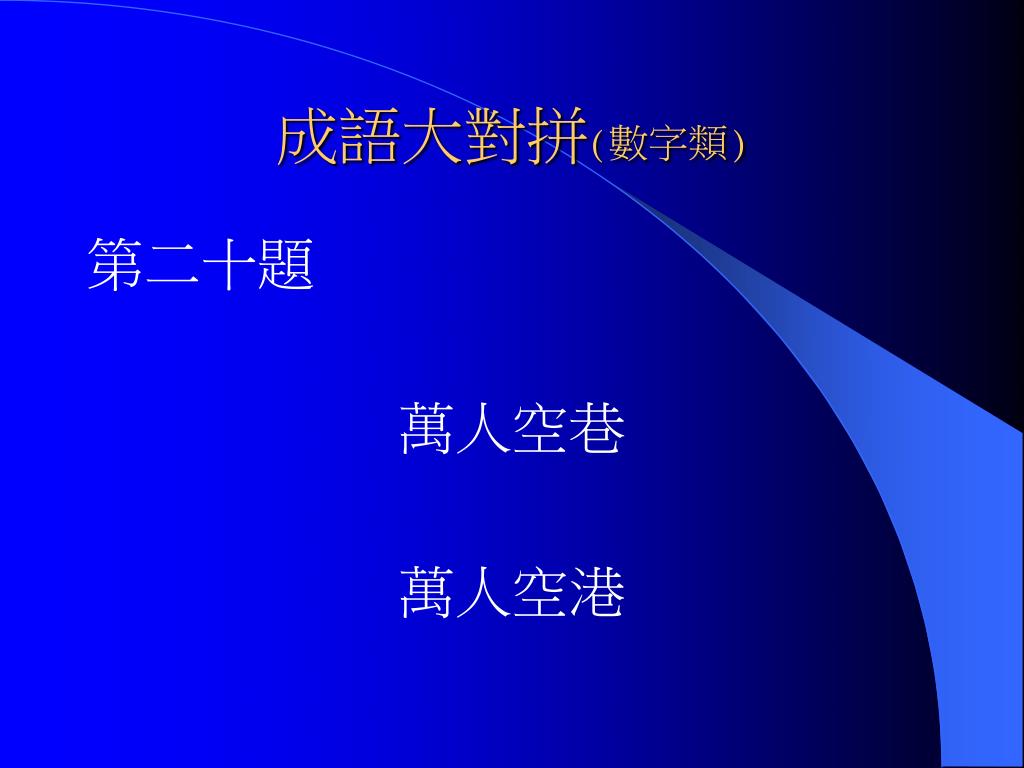 成語大對拼(數字類)

第二十題

萬人空巷

萬人空港